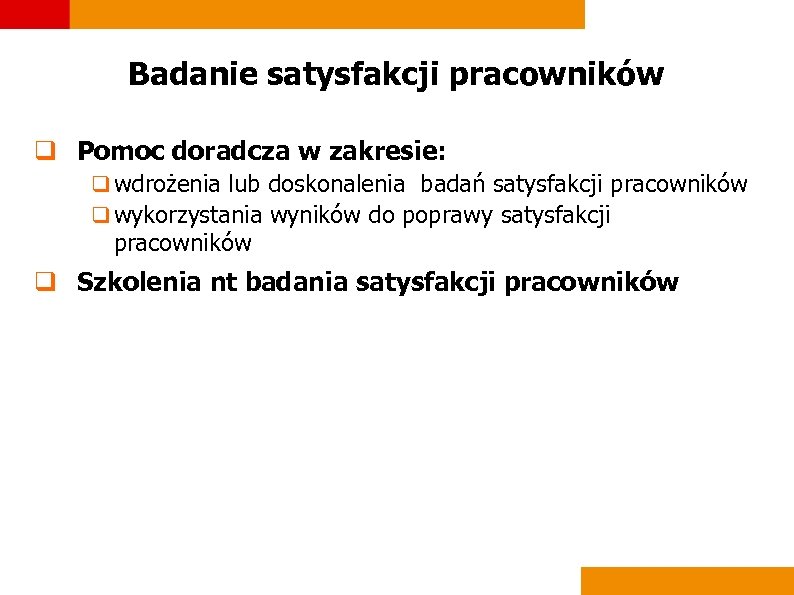 Badanie satysfakcji pracowników

❑ Pomoc doradcza w zakresie:

❑ wdrożenia lub doskonalenia  badań satysfakcji pracowników

❑ wykorzystania wyników do poprawy satysfakcji pracowników

❑ Szkolenia nt badania satysfakcji pracowników